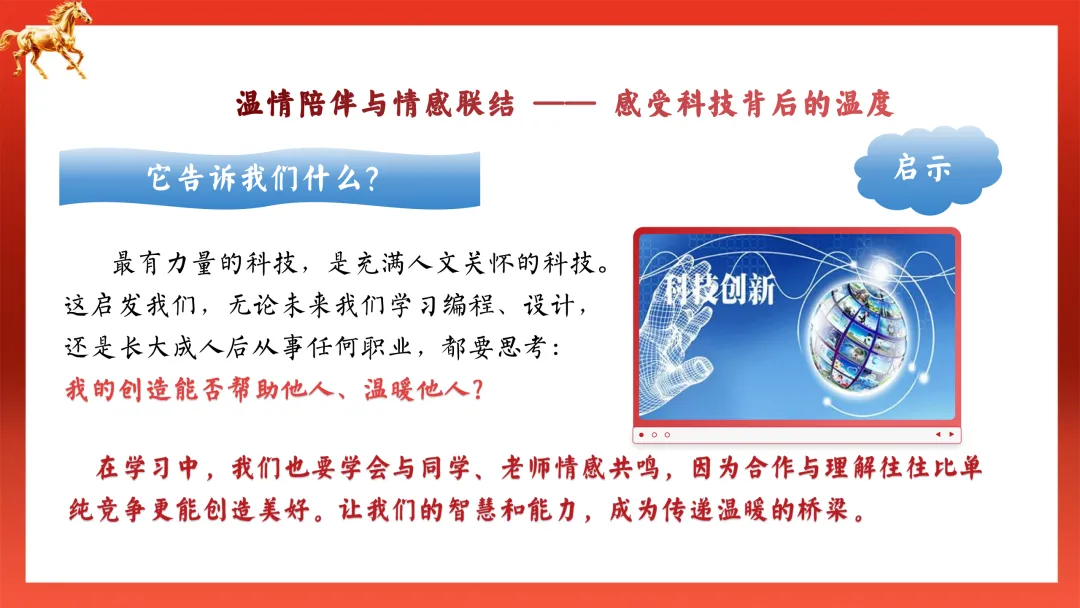 温情陪伴与情感联结 —— 感受科技背后的温度

它告诉我们什么？

启示

最有力量的科技，是充满人文关怀的科技。这启发我们，无论未来我们学习编程、设计，还是长大成人后从事任何职业，都要思考：我的创造能否帮助他人、温暖他人？

科技创新

在学习中，我们也要学会与同学、老师情感共鸣，因为合作与理解往往比单纯竞争更能创造美好。让我们的智慧和能力，成为传递温暖的桥梁。